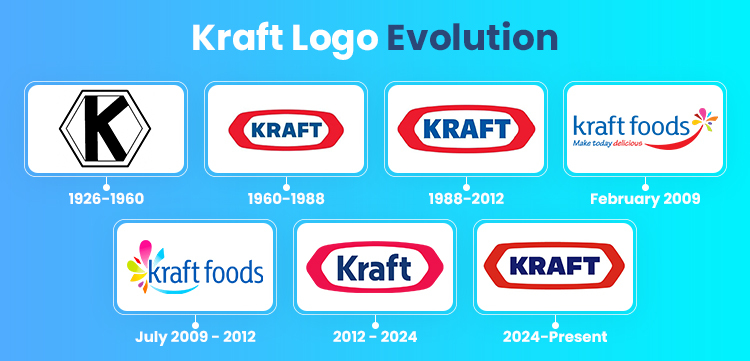 Kraft Logo Evolution

K

1926-1960

KRAFT

1960-1988

KRAFT

1988-2012

kraft foods
Make today delicious

February 2009

kraft foods

July 2009 - 2012

Kraft

2012 - 2024

KRAFT

2024-Present